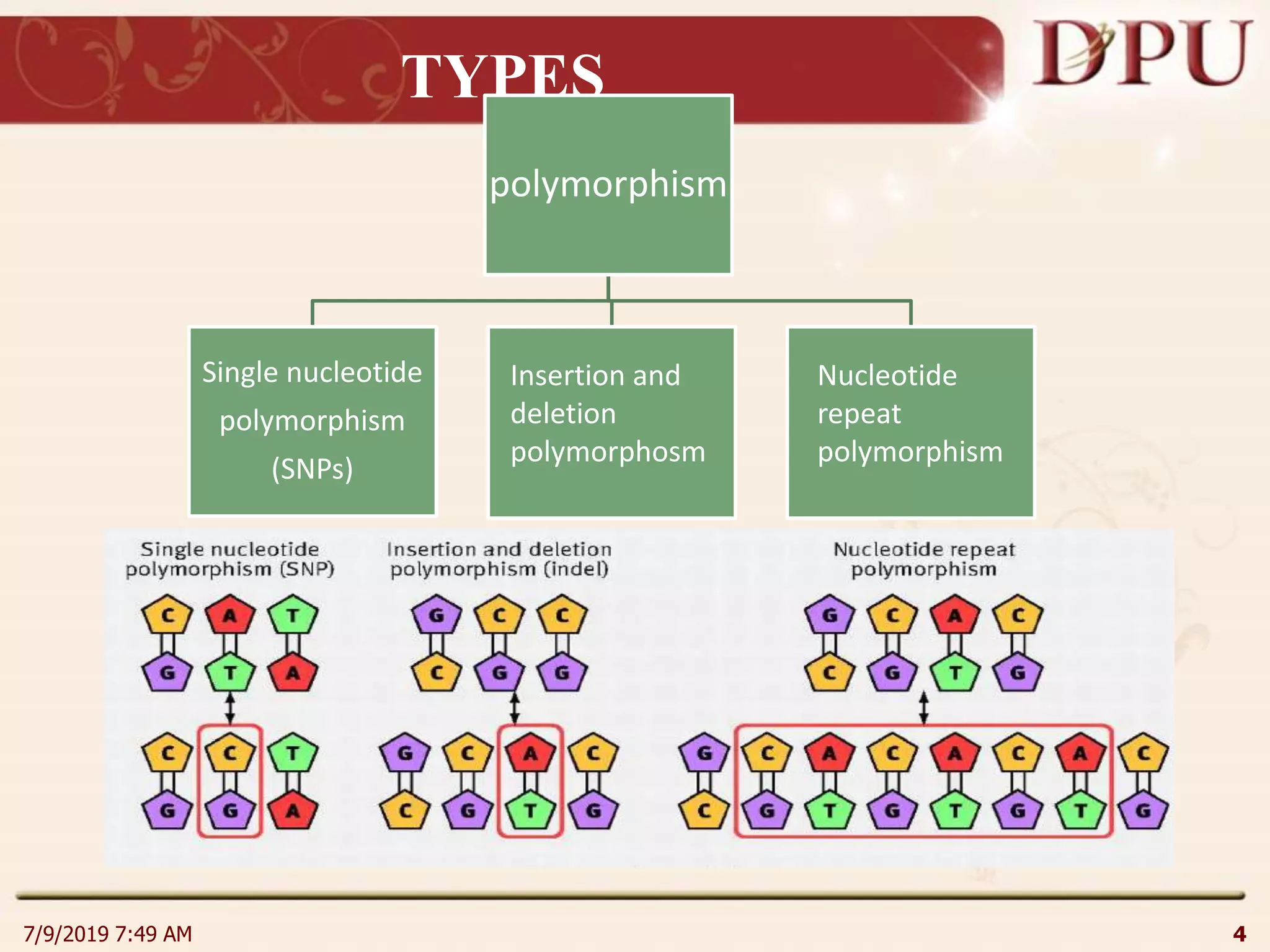 TYPES

DPU

polymorphism

Single nucleotide polymorphism (SNPs)

Insertion and deletion polymorphosm

Nucleotide repeat polymorphism

Single nucleotide polymorphism (SNP)

C A T
G T A

C C T
G G A

Insertion and deletion polymorphism (indel)

G C C
C G G

G C A C
C G T G

Nucleotide repeat polymorphism

G C A C
C G T G

G C A C A C A C
C G T G T G T G

7/9/2019 7:49 AM

4